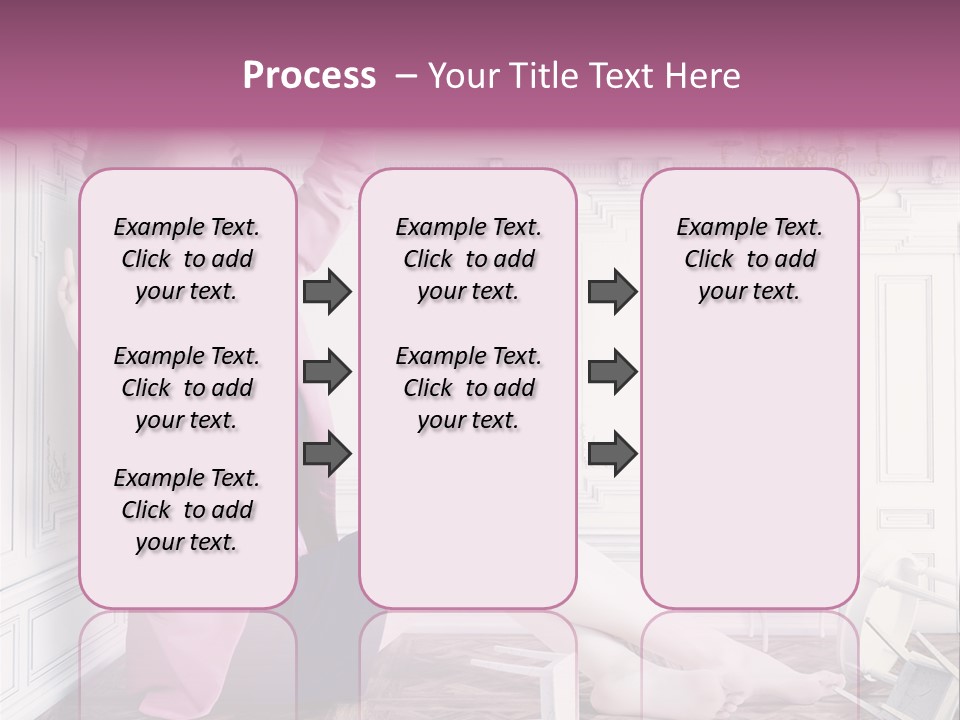 Process – Your Title Text Here

Example Text. Click to add your text.

Example Text. Click to add your text.

Example Text. Click to add your text.

Example Text. Click to add your text.

Example Text. Click to add your text.

Example Text. Click to add your text.